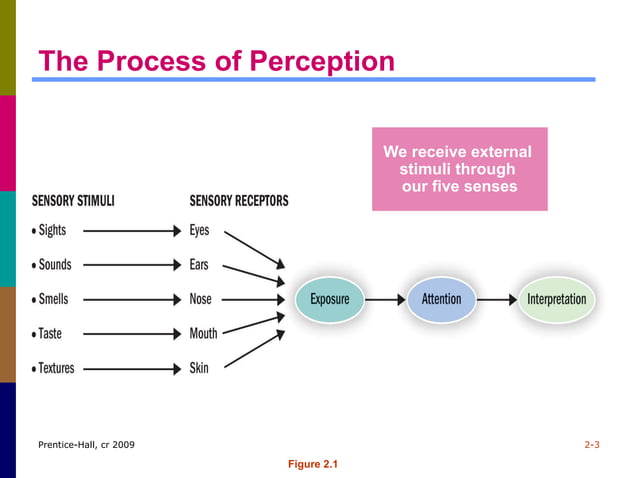 The Process of Perception

We receive external stimuli through our five senses

SENSORY STIMULI
• Sights
• Sounds
• Smells
• Taste
• Textures

SENSORY RECEPTORS
Eyes
Ears
Nose
Mouth
Skin

Exposure
Attention
Interpretation

Prentice-Hall, cr 2009

2-3

Figure 2.1